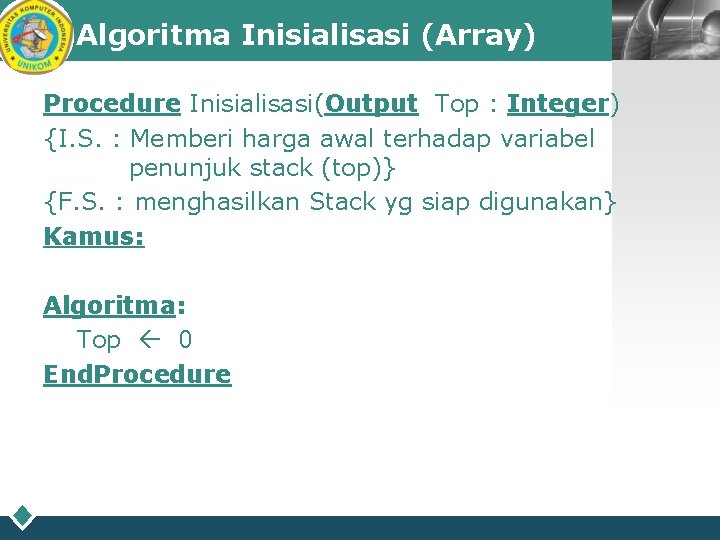 UNIVERSITAS KOMPUTER INDONESIA
UNIKOM

Algoritma Inisialisasi (Array)

Procedure Inisialisasi(Output Top : Integer)
{I.S. : Memberi harga awal terhadap variabel penunjuk stack (top)}
{F.S. : menghasilkan Stack yg siap digunakan}
Kamus:

Algoritma:
Top $\leftarrow$ 0
EndProcedure